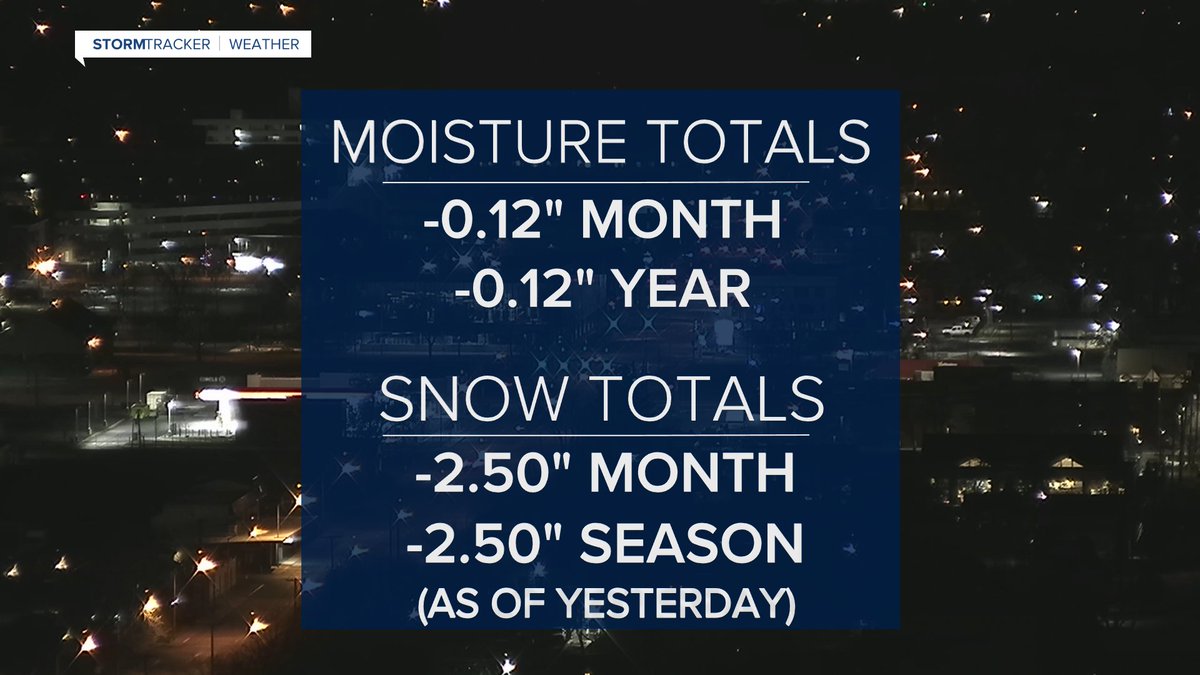 STORMTRACKER | WEATHER

MOISTURE TOTALS
-0.12" MONTH
-0.12" YEAR

SNOW TOTALS
-2.50" MONTH
-2.50" SEASON
(AS OF YESTERDAY)